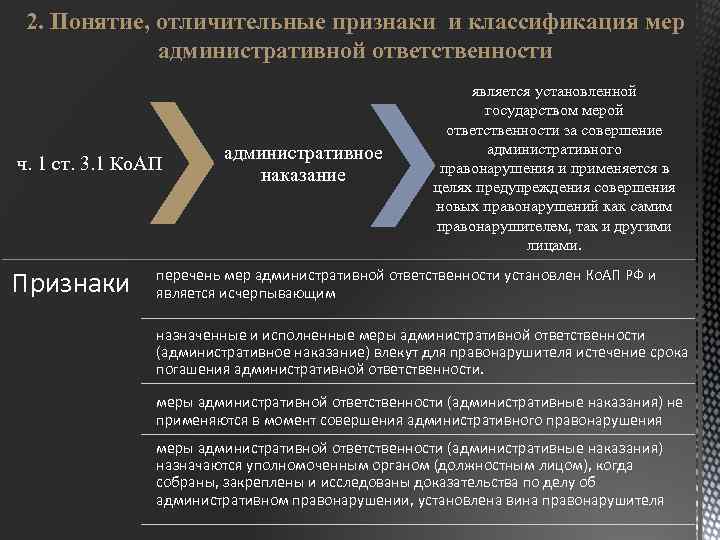 2. Понятие, отличительные признаки и классификация мер административной ответственности

ч. 1 ст. 3.1 КоАП

административное наказание

является установленной государством мерой ответственности за совершение административного правонарушения и применяется в целях предупреждения совершения новых правонарушений как самим правонарушителем, так и другими лицами.

Признаки

перечень мер административной ответственности установлен КоАП РФ и является исчерпывающим

назначенные и исполненные меры административной ответственности (административное наказание) влекут для правонарушителя истечение срока погашения административной ответственности.

меры административной ответственности (административные наказания) не применяются в момент совершения административного правонарушения

меры административной ответственности (административные наказания) назначаются уполномоченным органом (должностным лицом), когда собраны, закреплены и исследованы доказательства по делу об административном правонарушении, установлена вина правонарушителя